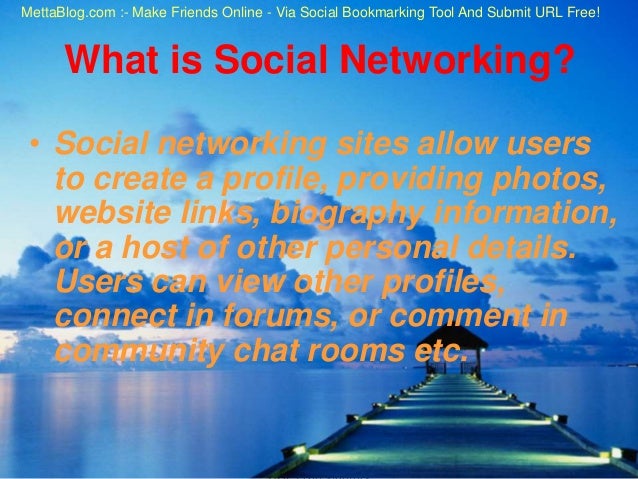 MettaBlog.com :- Make Friends Online - Via Social Bookmarking Tool And Submit URL Free!

What is Social Networking?

• Social networking sites allow users to create a profile, providing photos, website links, biography information, or a host of other personal details. Users can view other profiles, connect in forums, or comment in community chat rooms etc.